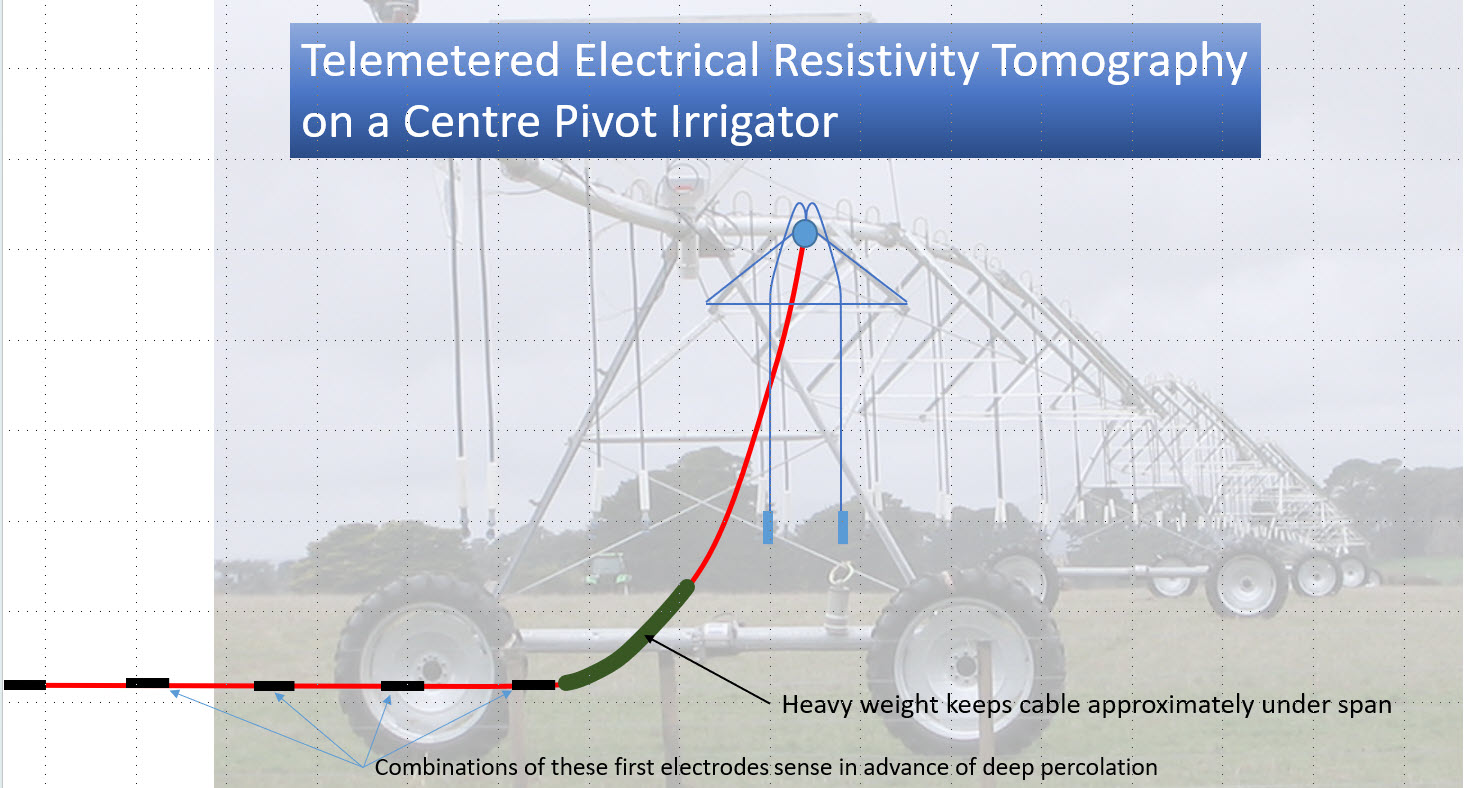 Telemetered Electrical Resistivity Tomography on a Centre Pivot Irrigator

Heavy weight keeps cable approximately under span

Combinations of these first electrodes sense in advance of deep percolation